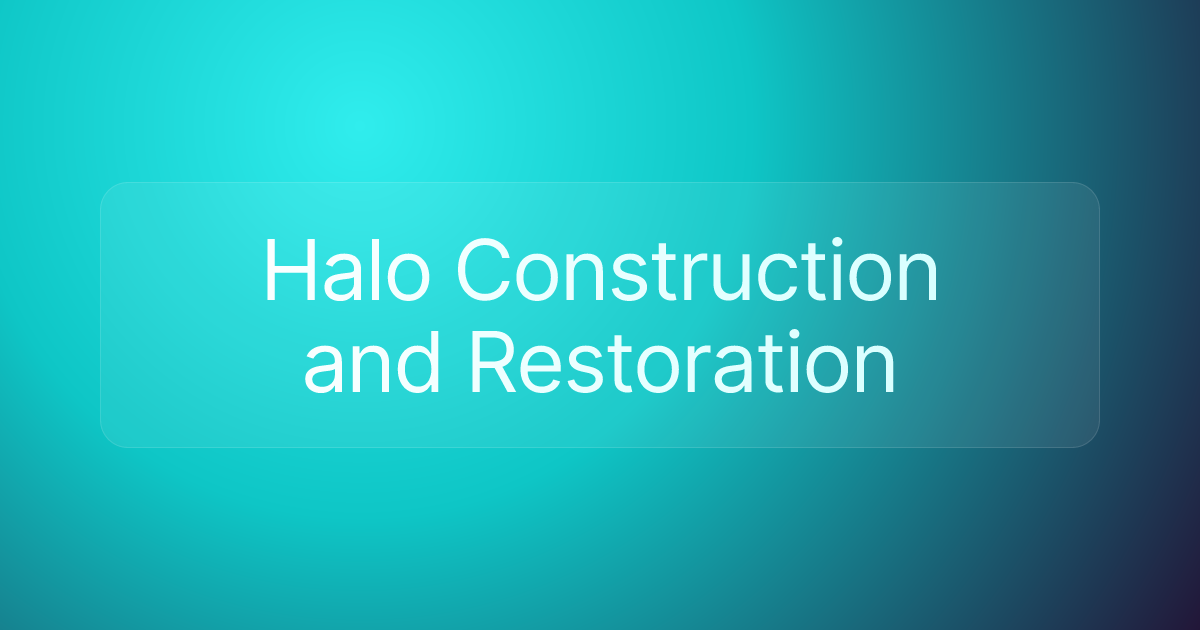 Halo Construction and Restoration